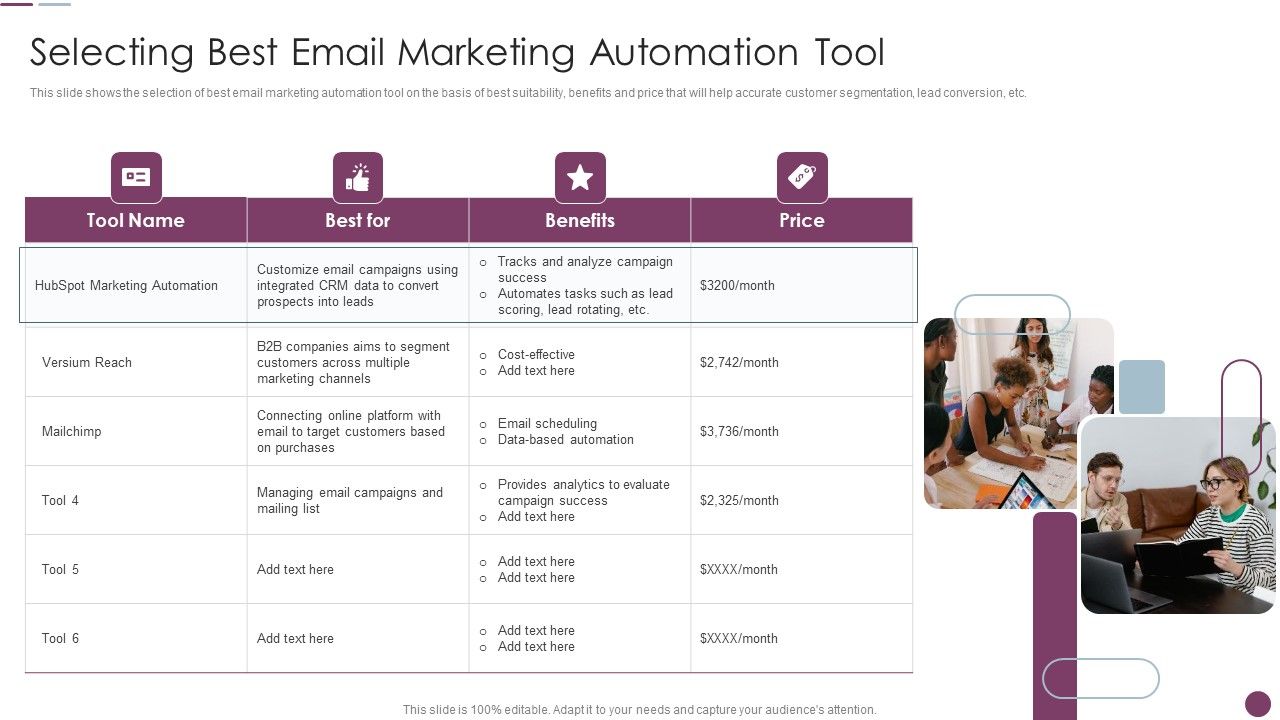 Selecting Best Email Marketing Automation Tool

This slide shows the selection of best email marketing automation tool on the basis of best suitability, benefits and price that will help accurate customer segmentation, lead conversion, etc.

| Tool Name | Best for | Benefits | Price |
|---|---|---|---|
| HubSpot Marketing Automation | Customize email campaigns using integrated CRM data to convert prospects into leads | o Tracks and analyze campaign success o Automates tasks such as lead scoring, lead rotating, etc. | $3200/month |
| Versium Reach | B2B companies aims to segment customers across multiple marketing channels | o Cost-effective o Add text here | $2,742/month |
| Mailchimp | Connecting online platform with email to target customers based on purchases | o Email scheduling o Data-based automation | $3,736/month |
| Tool 4 | Managing email campaigns and mailing list | o Provides analytics to evaluate campaign success o Add text here | $2,325/month |
| Tool 5 | Add text here | o Add text here o Add text here | $XXXX/month |
| Tool 6 | Add text here | o Add text here o Add text here | $XXXX/month |

This slide is 100% editable. Adapt it to your needs and capture your audience's attention.